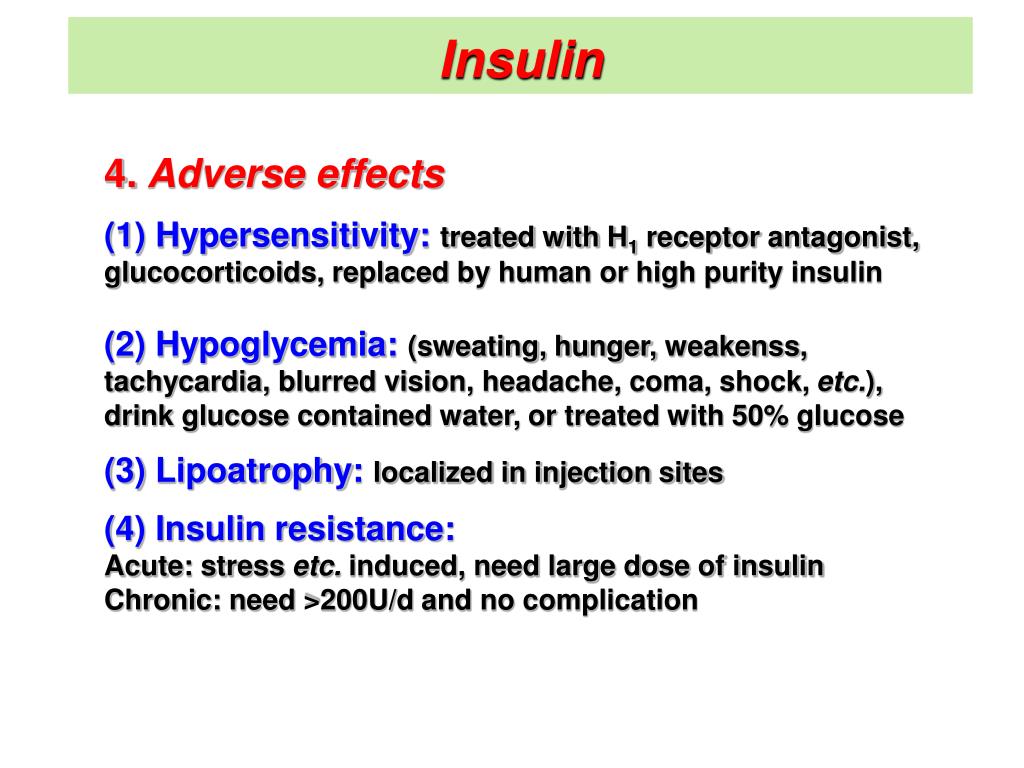 Insulin

4. Adverse effects

(1) Hypersensitivity: treated with $H_1$ receptor antagonist, glucocorticoids, replaced by human or high purity insulin

(2) Hypoglycemia: (sweating, hunger, weakenss, tachycardia, blurred vision, headache, coma, shock, etc.), drink glucose contained water, or treated with 50% glucose

(3) Lipoatrophy: localized in injection sites

(4) Insulin resistance:
Acute: stress etc. induced, need large dose of insulin
Chronic: need >200U/d and no complication